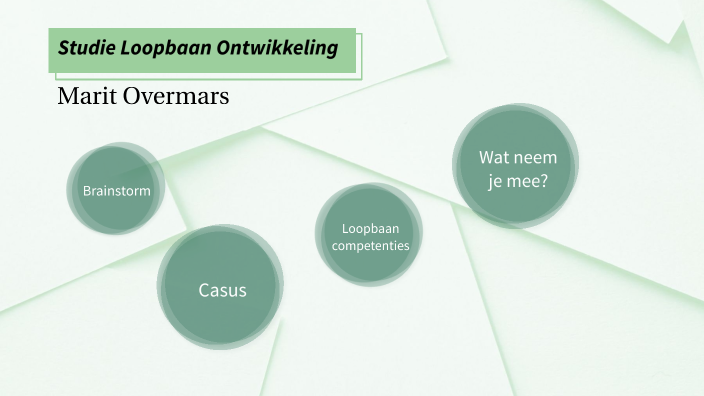 Studie Loopbaan Ontwikkeling

Marit Overmars

Brainstorm

Casus

Loopbaan competenties

Wat neem je mee?